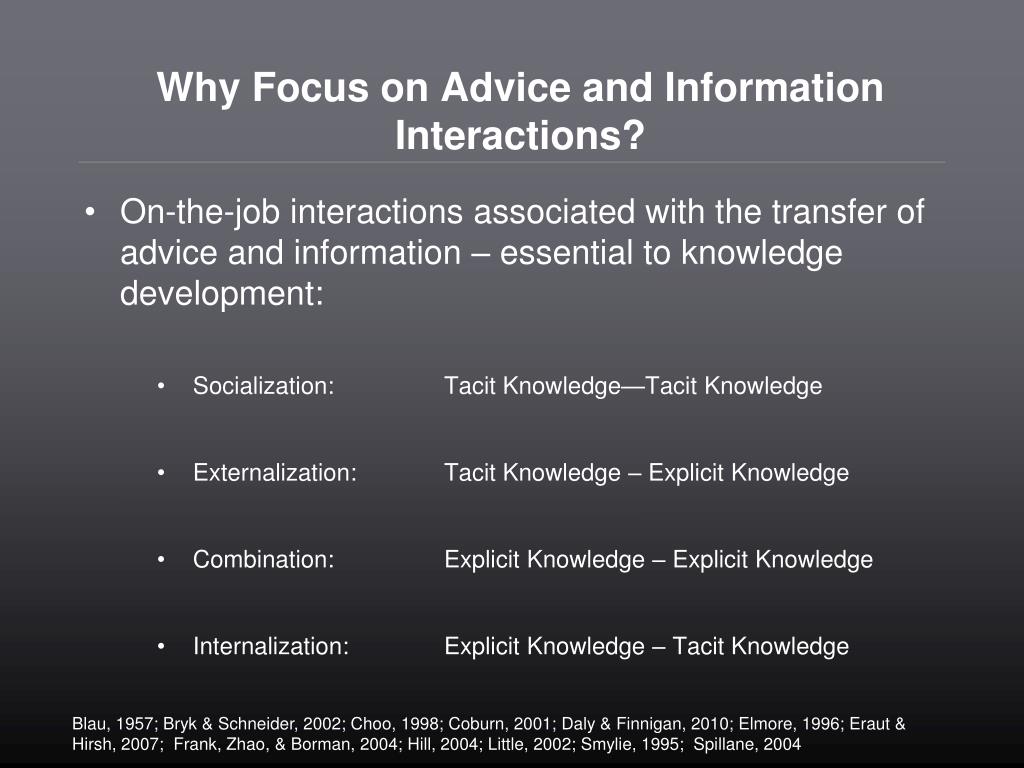 Why Focus on Advice and Information Interactions?

• On-the-job interactions associated with the transfer of advice and information – essential to knowledge development:

• Socialization: Tacit Knowledge—Tacit Knowledge

• Externalization: Tacit Knowledge – Explicit Knowledge

• Combination: Explicit Knowledge – Explicit Knowledge

• Internalization: Explicit Knowledge – Tacit Knowledge

Blau, 1957; Bryk & Schneider, 2002; Choo, 1998; Coburn, 2001; Daly & Finnigan, 2010; Elmore, 1996; Eraut & Hirsh, 2007; Frank, Zhao, & Borman, 2004; Hill, 2004; Little, 2002; Smylie, 1995; Spillane, 2004